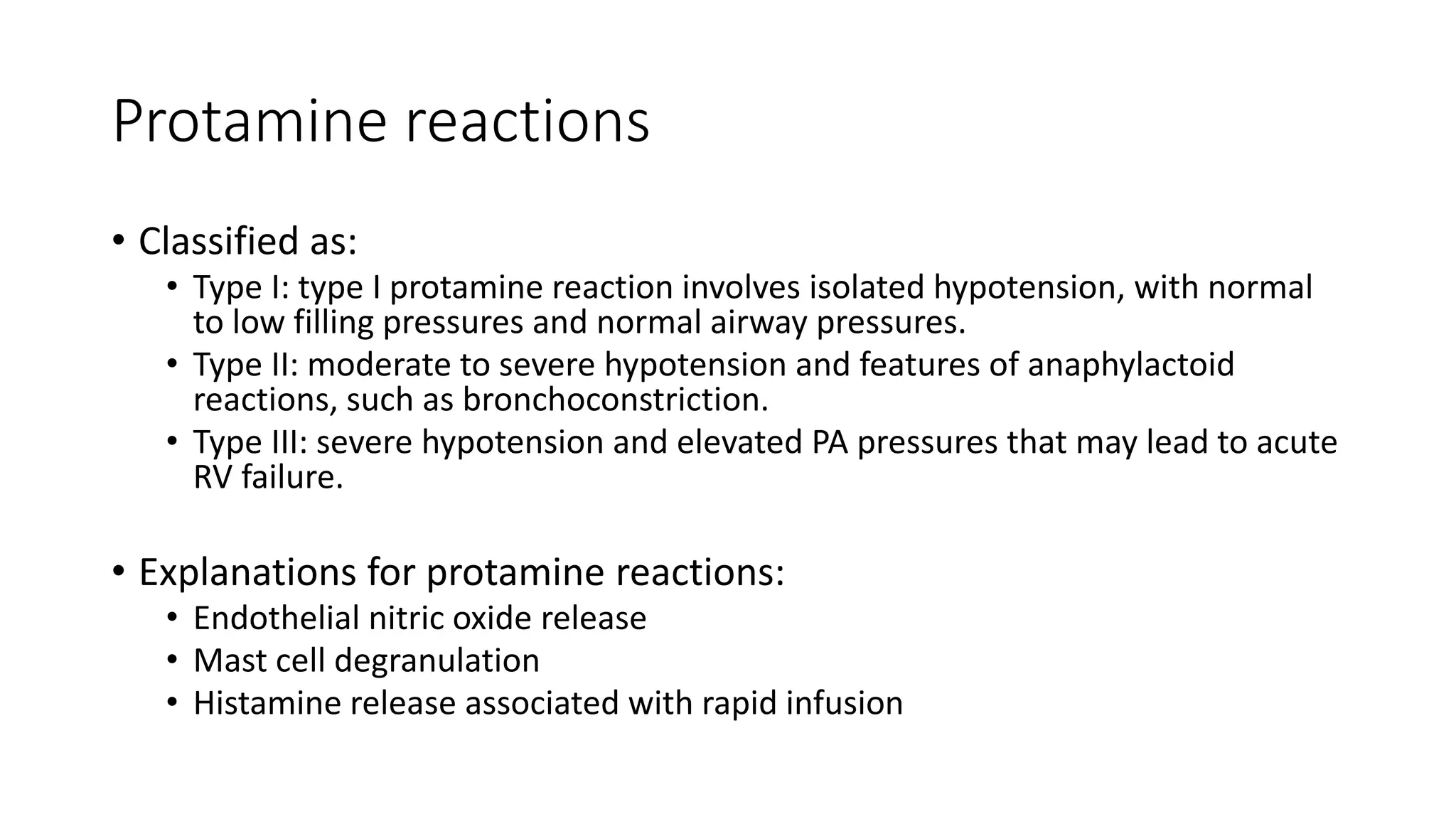 Protamine reactions

• Classified as:
  • Type I: type I protamine reaction involves isolated hypotension, with normal to low filling pressures and normal airway pressures.
  • Type II: moderate to severe hypotension and features of anaphylactoid reactions, such as bronchoconstriction.
  • Type III: severe hypotension and elevated PA pressures that may lead to acute RV failure.

• Explanations for protamine reactions:
  • Endothelial nitric oxide release
  • Mast cell degranulation
  • Histamine release associated with rapid infusion